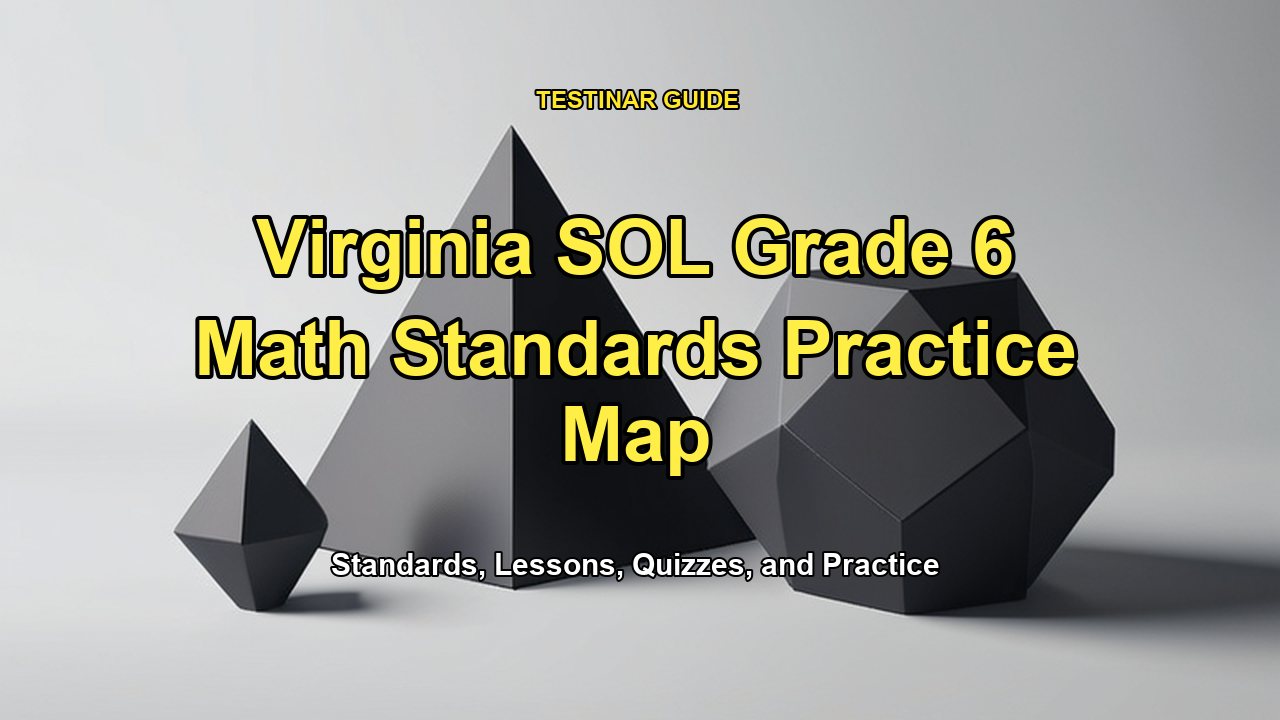 TESTINAR GUIDE

Virginia SOL Grade 6 Math Standards Practice Map

Standards, Lessons, Quizzes, and Practice